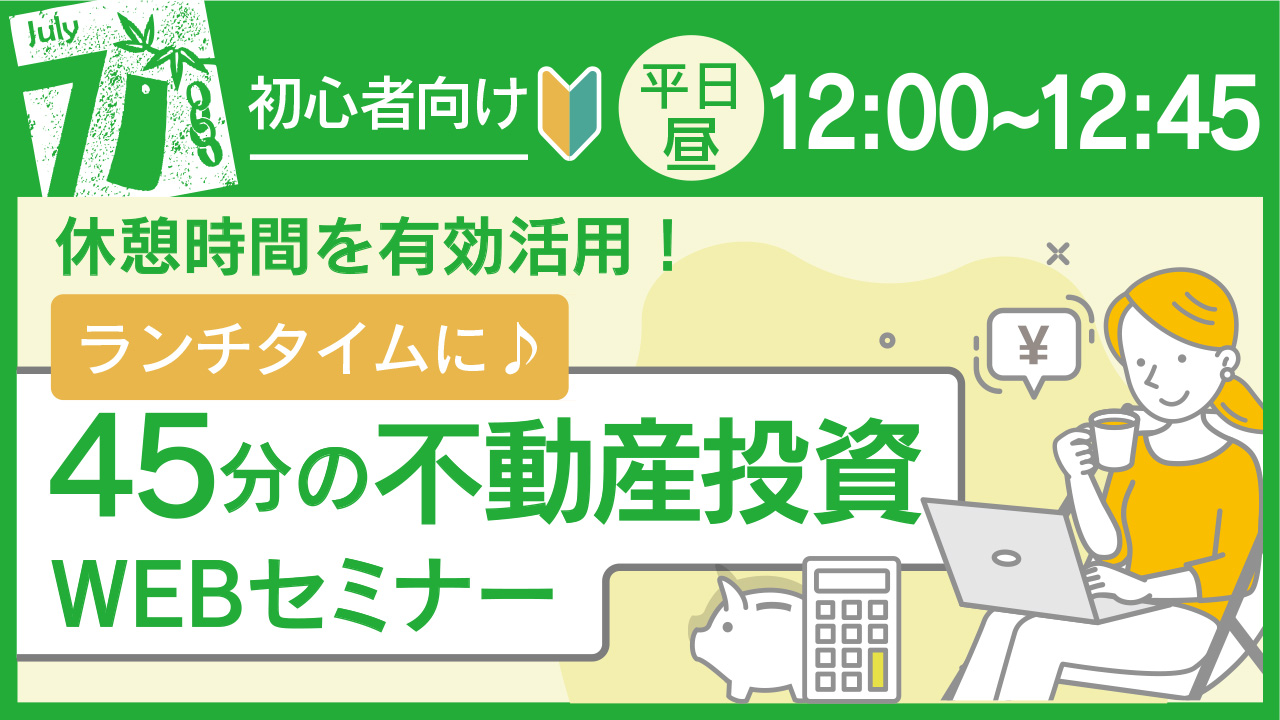 July
7

初心者向け

平日
昼

12:00~12:45

休憩時間を有効活用！

ランチタイムに♪

45分の不動産投資
WEBセミナー

¥